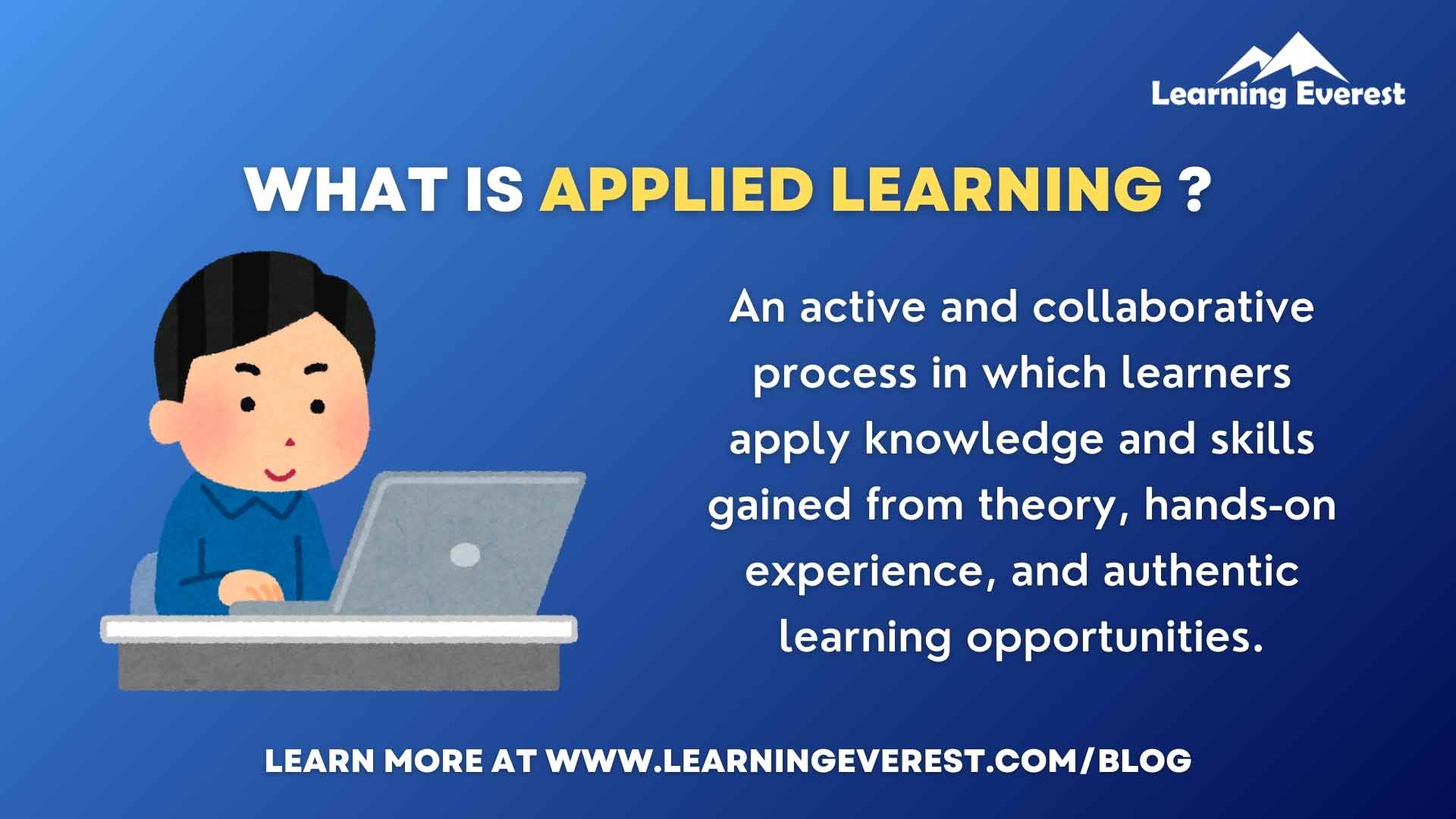 Learning Everest

WHAT IS APPLIED LEARNING ?

An active and collaborative process in which learners apply knowledge and skills gained from theory, hands-on experience, and authentic learning opportunities.

LEARN MORE AT WWW.LEARNINGEVEREST.COM/BLOG